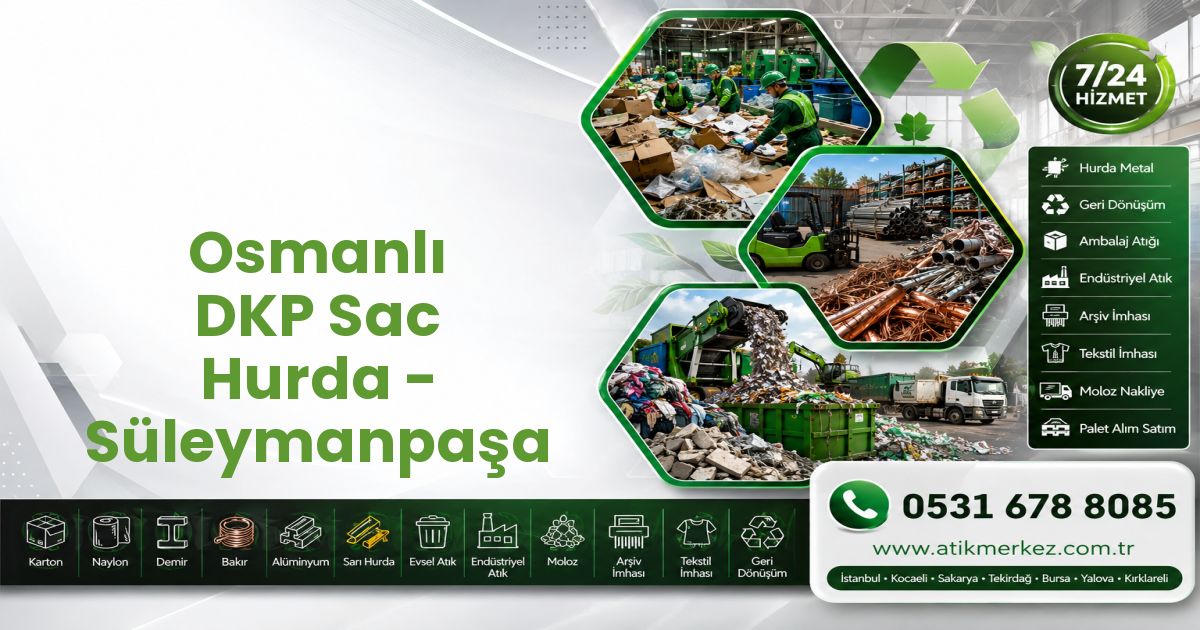 Osmanlı DKP Sac Hurda - Süleymanpaşa

7/24 HİZMET

Hurda Metal
Geri Dönüşüm
Ambalaj Atığı
Endüstriyel Atık
Arşiv İmhası
Tekstil İmhası
Moloz Nakliye
Palet Alım Satım

Karton
Naylon
Demir
Bakır
Alüminyum
Sarı Hurda
Evsel Atık
Endüstriyel Atık
Moloz
Arşiv İmhası
Tekstil İmhası
Geri Dönüşüm

0531 678 8085
www.atikmerkez.com.tr
İstanbul • Kocaeli • Sakarya • Tekirdağ • Bursa • Yalova • Kırklareli